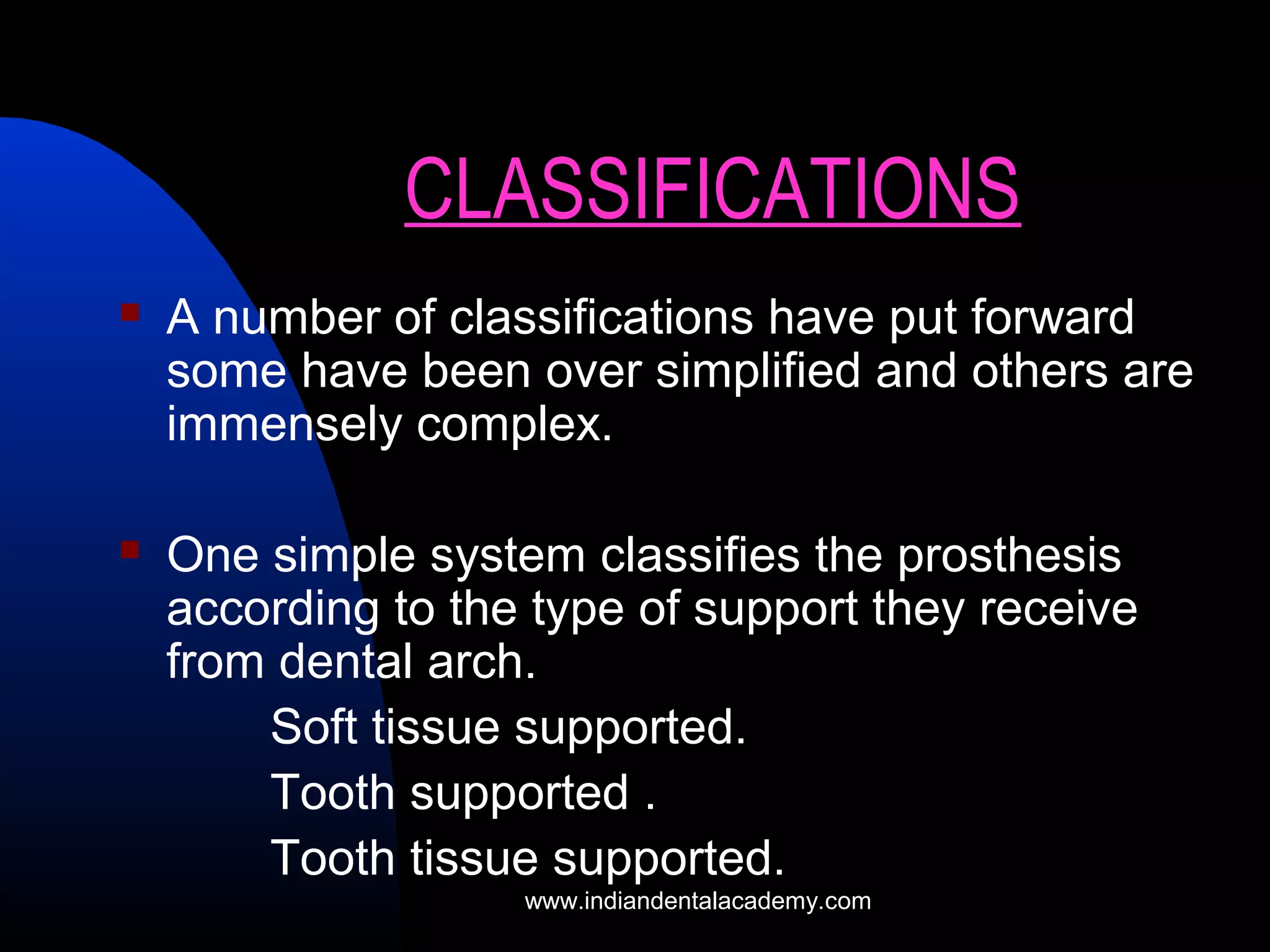 CLASSIFICATIONS

A number of classifications have put forward some have been over simplified and others are immensely complex.

One simple system classifies the prosthesis according to the type of support they receive from dental arch.

Soft tissue supported.

Tooth supported .

Tooth tissue supported.

www.indiandentalacademy.com